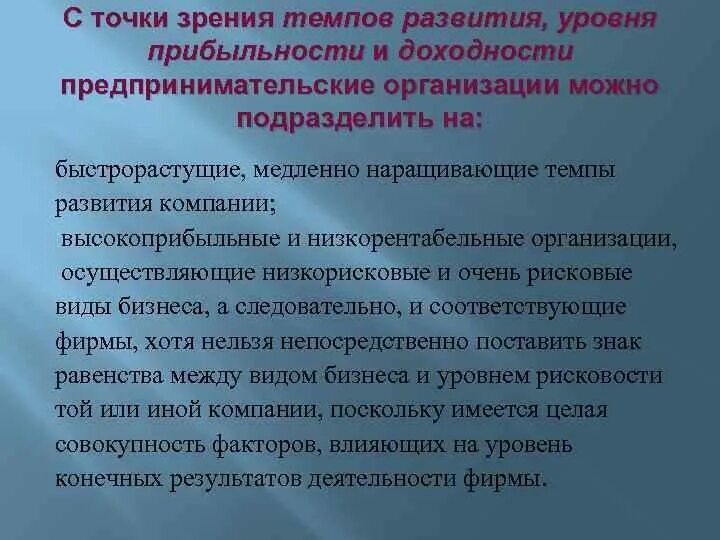 С точки зрения темпов развития, уровня прибыльности и доходности предпринимательские организации можно подразделить на:

быстрорастущие, медленно наращивающие темпы развития компании;

высокоприбыльные и низкорентабельные организации,

осуществляющие низкорисковые и очень рисковые виды бизнеса, а следовательно, и соответствующие фирмы, хотя нельзя непосредственно поставить знак равенства между видом бизнеса и уровнем рисковости той или иной компании, поскольку имеется целая совокупность факторов, влияющих на уровень конечных результатов деятельности фирмы.